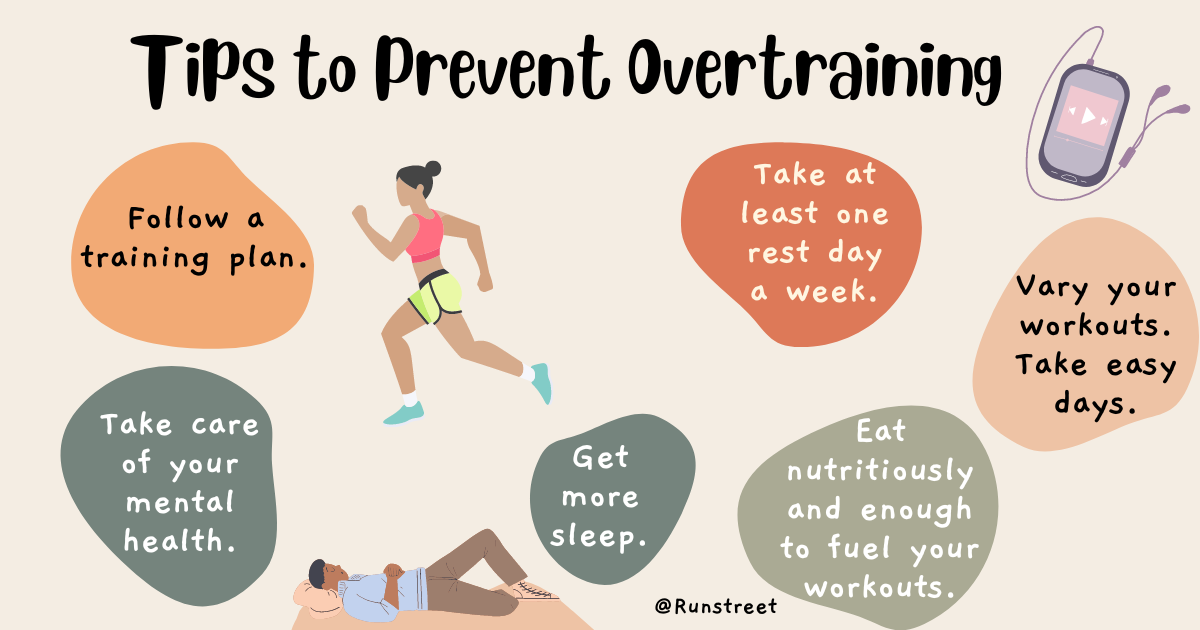 Tips to Prevent Overtraining

Follow a training plan.

Take at least one rest day a week.

Vary your workouts. Take easy days.

Take care of your mental health.

Get more sleep.

Eat nutritiously and enough to fuel your workouts.

@Runstreet